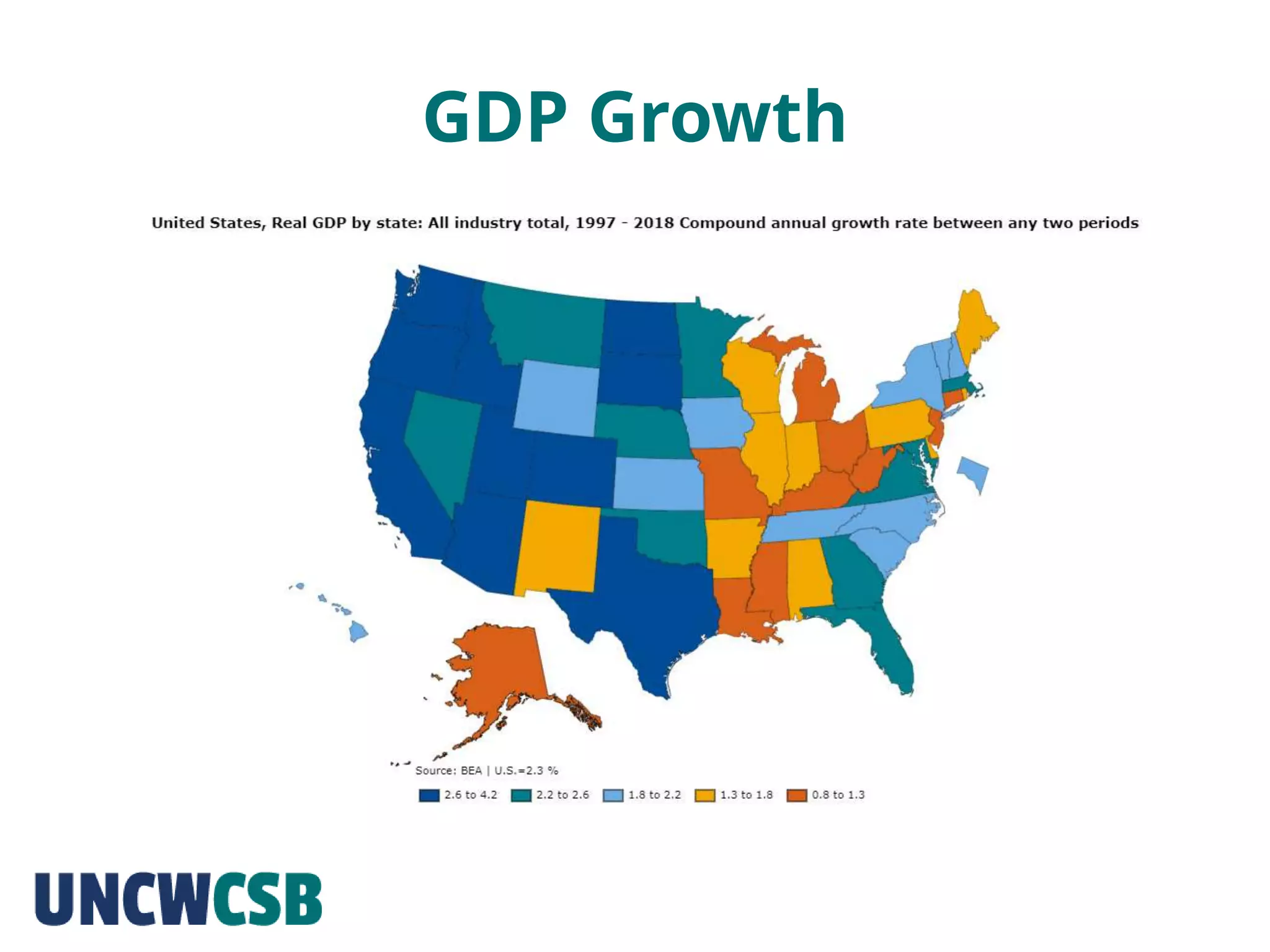 GDP Growth

United States, Real GDP by state: All industry total, 1997 - 2018 Compound annual growth rate between any two periods

Source: BEA | U.S.=2.3 %

2.6 to 4.2
2.2 to 2.6
1.8 to 2.2
1.3 to 1.8
0.8 to 1.3

UNCWCSB